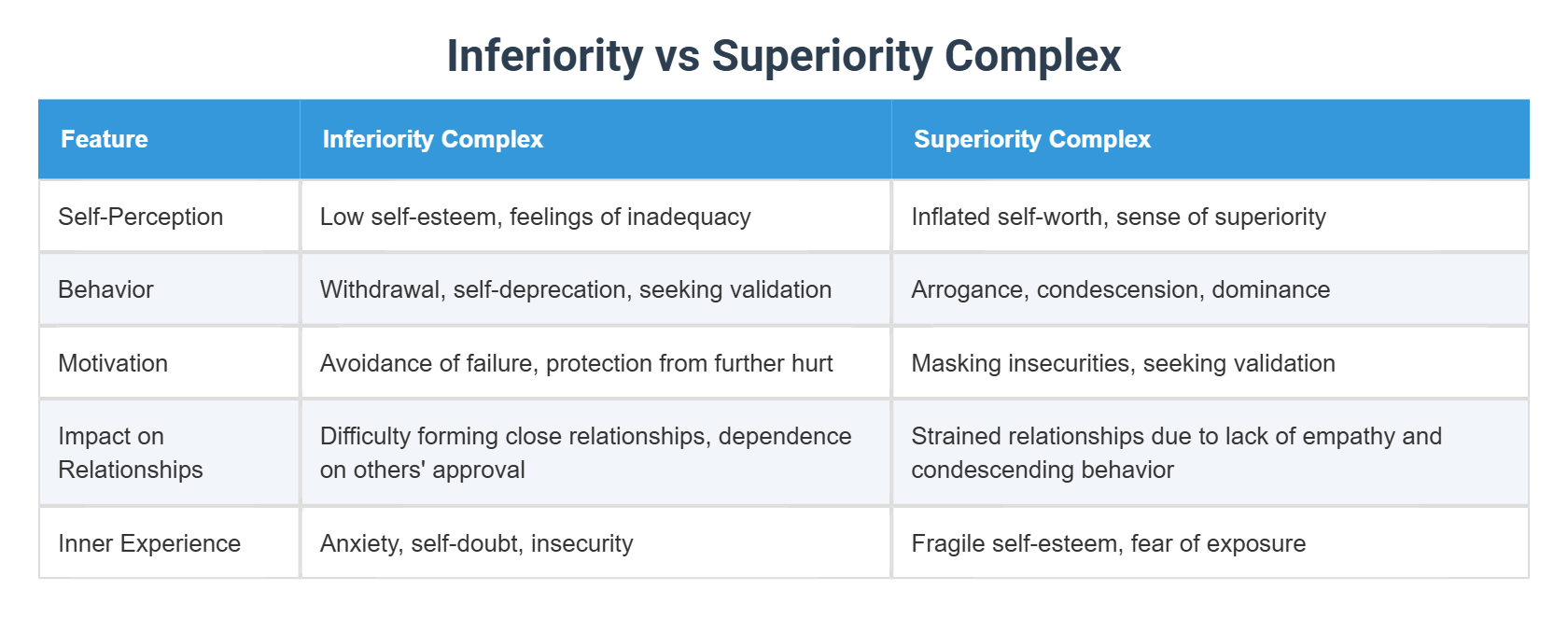 Inferiority vs Superiority Complex

| Feature | Inferiority Complex | Superiority Complex |
|---|---|---|
| Self-Perception | Low self-esteem, feelings of inadequacy | Inflated self-worth, sense of superiority |
| Behavior | Withdrawal, self-deprecation, seeking validation | Arrogance, condescension, dominance |
| Motivation | Avoidance of failure, protection from further hurt | Masking insecurities, seeking validation |
| Impact on Relationships | Difficulty forming close relationships, dependence on others' approval | Strained relationships due to lack of empathy and condescending behavior |
| Inner Experience | Anxiety, self-doubt, insecurity | Fragile self-esteem, fear of exposure |